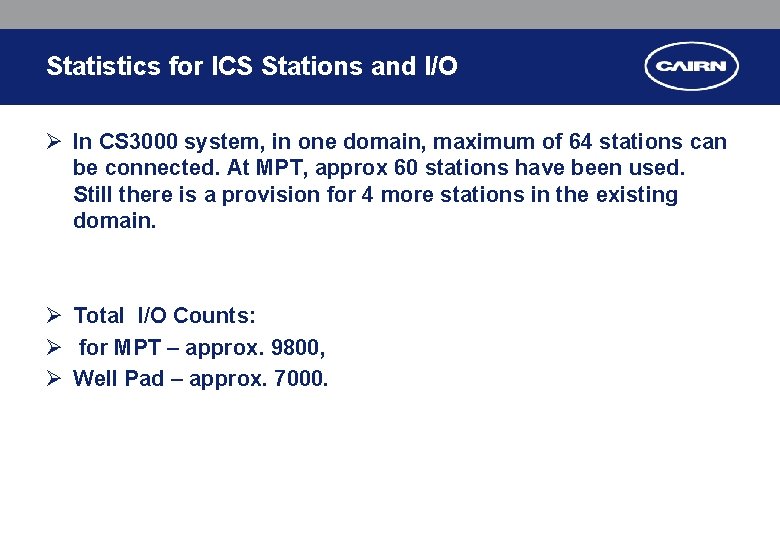 Statistics for ICS Stations and I/O

CAIRN

➢ In CS3000 system, in one domain, maximum of 64 stations can be connected. At MPT, approx 60 stations have been used. Still there is a provision for 4 more stations in the existing domain.

➢ Total I/O Counts:
➢ for MPT – approx. 9800,
➢ Well Pad – approx. 7000.